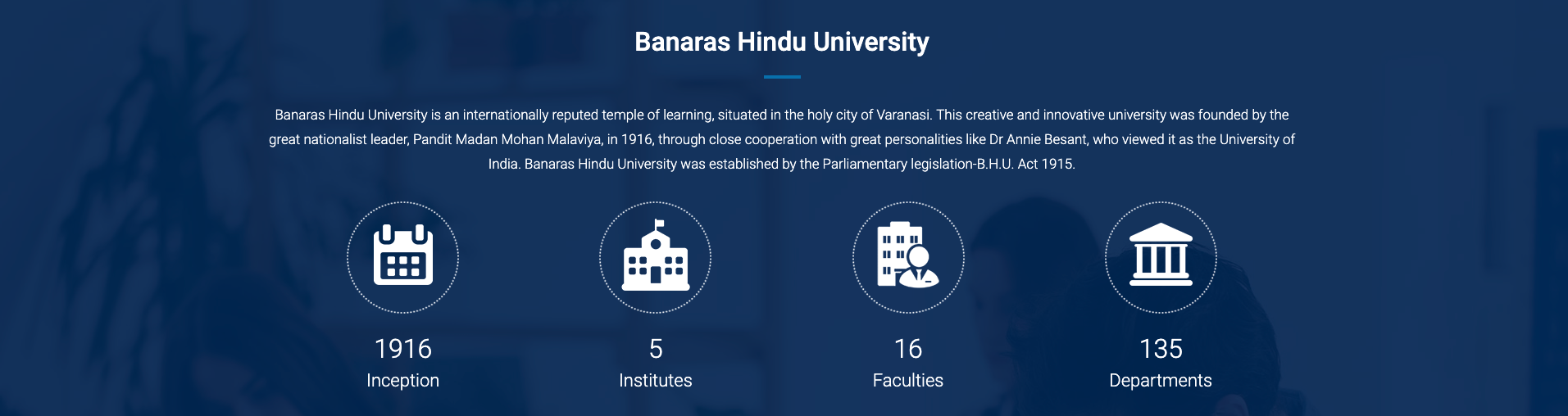 Banaras Hindu University

Banaras Hindu University is an internationally reputed temple of learning, situated in the holy city of Varanasi. This creative and innovative university was founded by the great nationalist leader, Pandit Madan Mohan Malaviya, in 1916, through close cooperation with great personalities like Dr Annie Besant, who viewed it as the University of India. Banaras Hindu University was established by the Parliamentary legislation-B.H.U. Act 1915.

1916
Inception

5
Institutes

16
Faculties

135
Departments